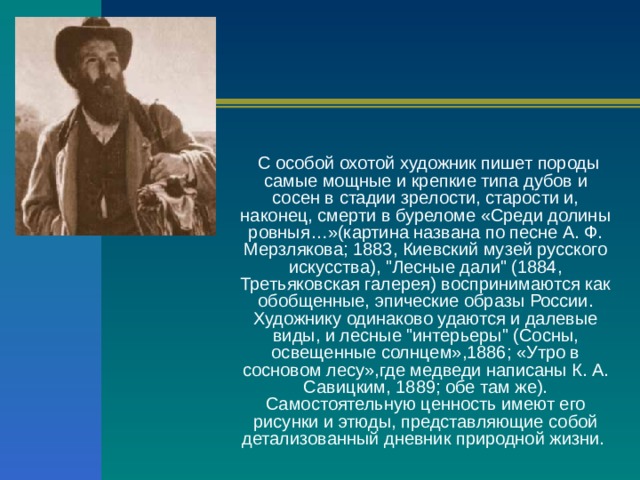 С особой охотой художник пишет породы самые мощные и крепкие типа дубов и сосен в стадии зрелости, старости и, наконец, смерти в буреломе «Среди долины ровныя…»(картина названа по песне А. Ф. Мерзлякова; 1883, Киевский музей русского искусства), "Лесные дали" (1884, Третьяковская галерея) воспринимаются как обобщенные, эпические образы России. Художнику одинаково удаются и далевые виды, и лесные "интерьеры" (Сосны, освещенные солнцем»,1886; «Утро в сосновом лесу»,где медведи написаны К. А. Савицким, 1889; обе там же). Самостоятельную ценность имеют его рисунки и этюды, представляющие собой детализованный дневник природной жизни.